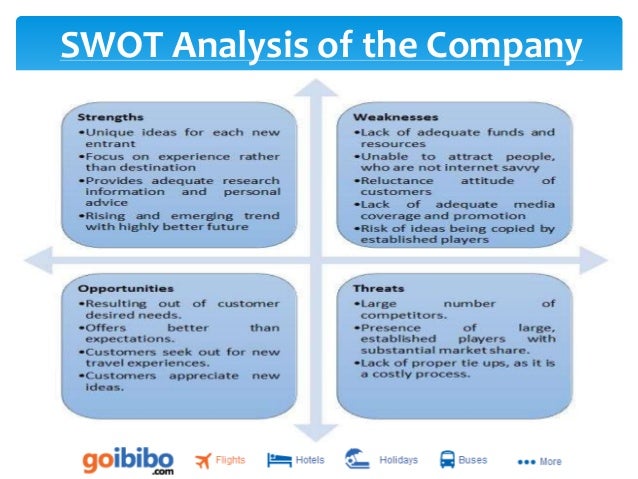 SWOT Analysis of the Company

Strengths
•Unique ideas for each new entrant
•Focus on experience rather than destination
•Provides adequate research information and personal advice
•Rising and emerging trend with highly better future

Weaknesses
•Lack of adequate funds and resources
•Unable to attract people, who are not internet savvy
•Reluctance attitude of customers
•Lack of adequate media coverage and promotion
•Risk of ideas being copied by established players

Opportunities
•Resulting out of customer desired needs.
•Offers better than expectations.
•Customers seek out for new travel experiences.
•Customers appreciate new ideas.

Threats
•Large number of competitors.
•Presence of large, established players with substantial market share.
•Lack of proper tie ups, as it is a costly process.

goibibo .com Flights Hotels Holidays Buses ••• More